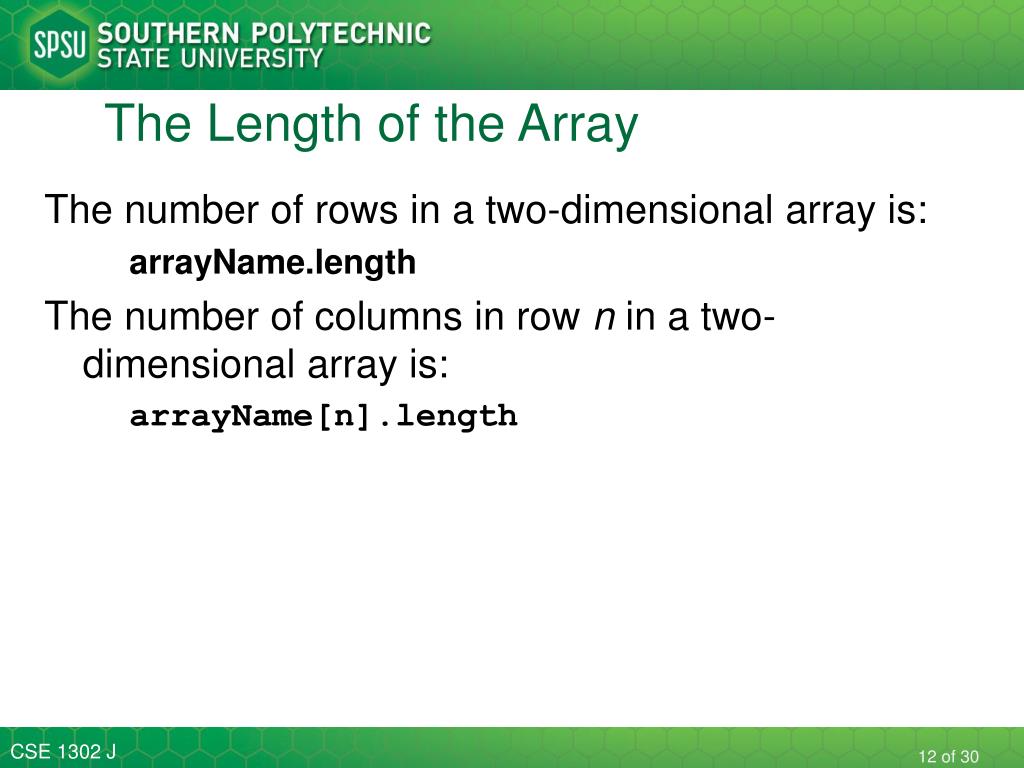 SPSU SOUTHERN POLYTECHNIC STATE UNIVERSITY

The Length of the Array

The number of rows in a two-dimensional array is:

arrayName.length

The number of columns in row n in a two-dimensional array is:

arrayName[n].length

CSE 1302 J

12 of 30